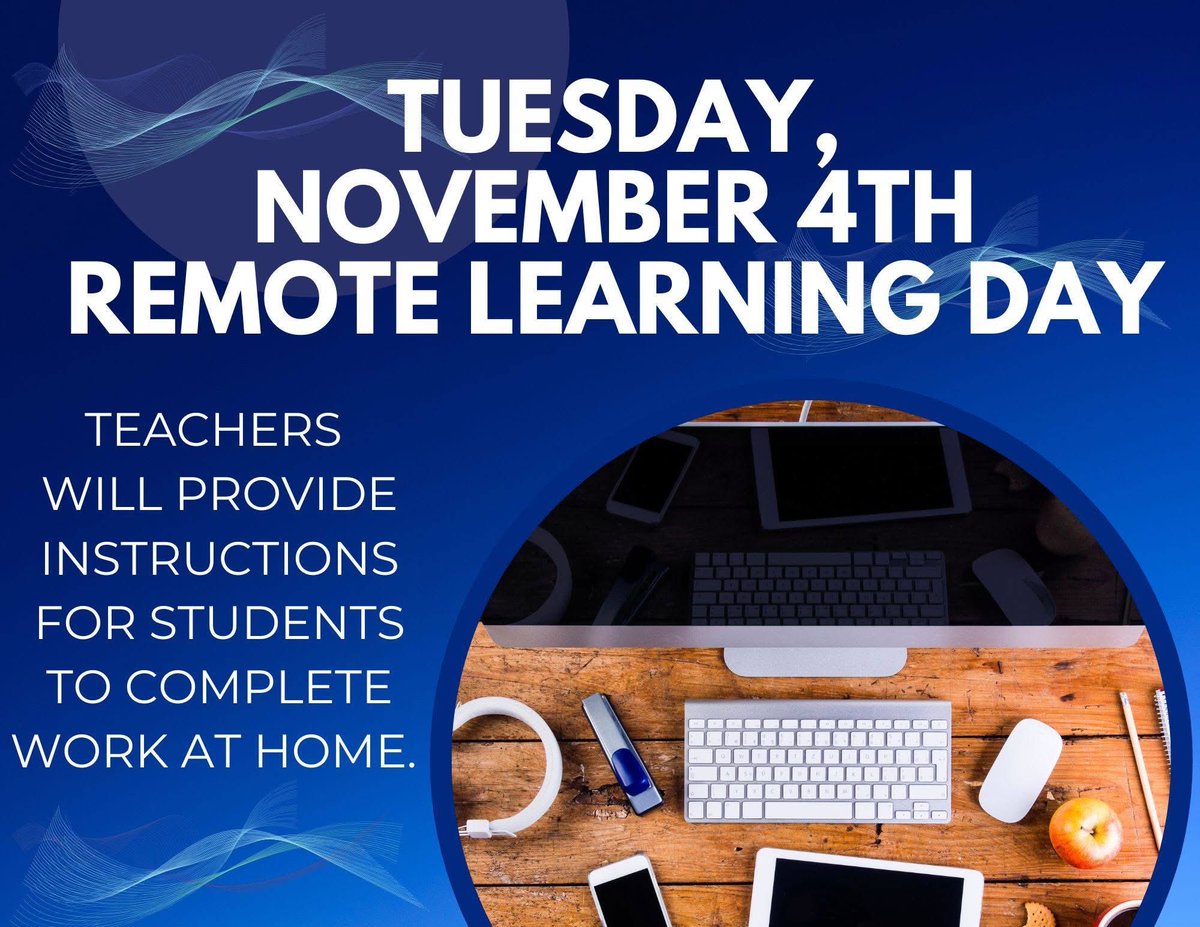 TUESDAY, NOVEMBER 4TH REMOTE LEARNING DAY

TEACHERS WILL PROVIDE INSTRUCTIONS FOR STUDENTS TO COMPLETE WORK AT HOME.